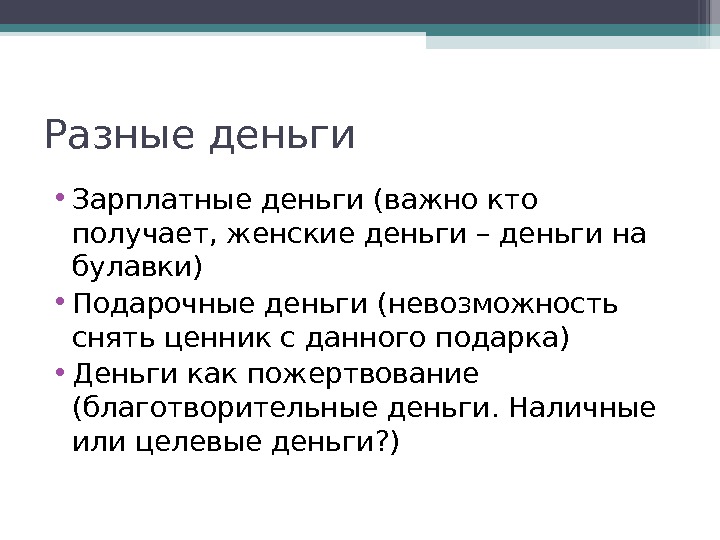 Разные деньги

• Зарплатные деньги (важно кто получает, женские деньги – деньги на булавки)
• Подарочные деньги (невозможность снять ценник с данного подарка)
• Деньги как пожертвование (благотворительные деньги. Наличные или целевые деньги?)